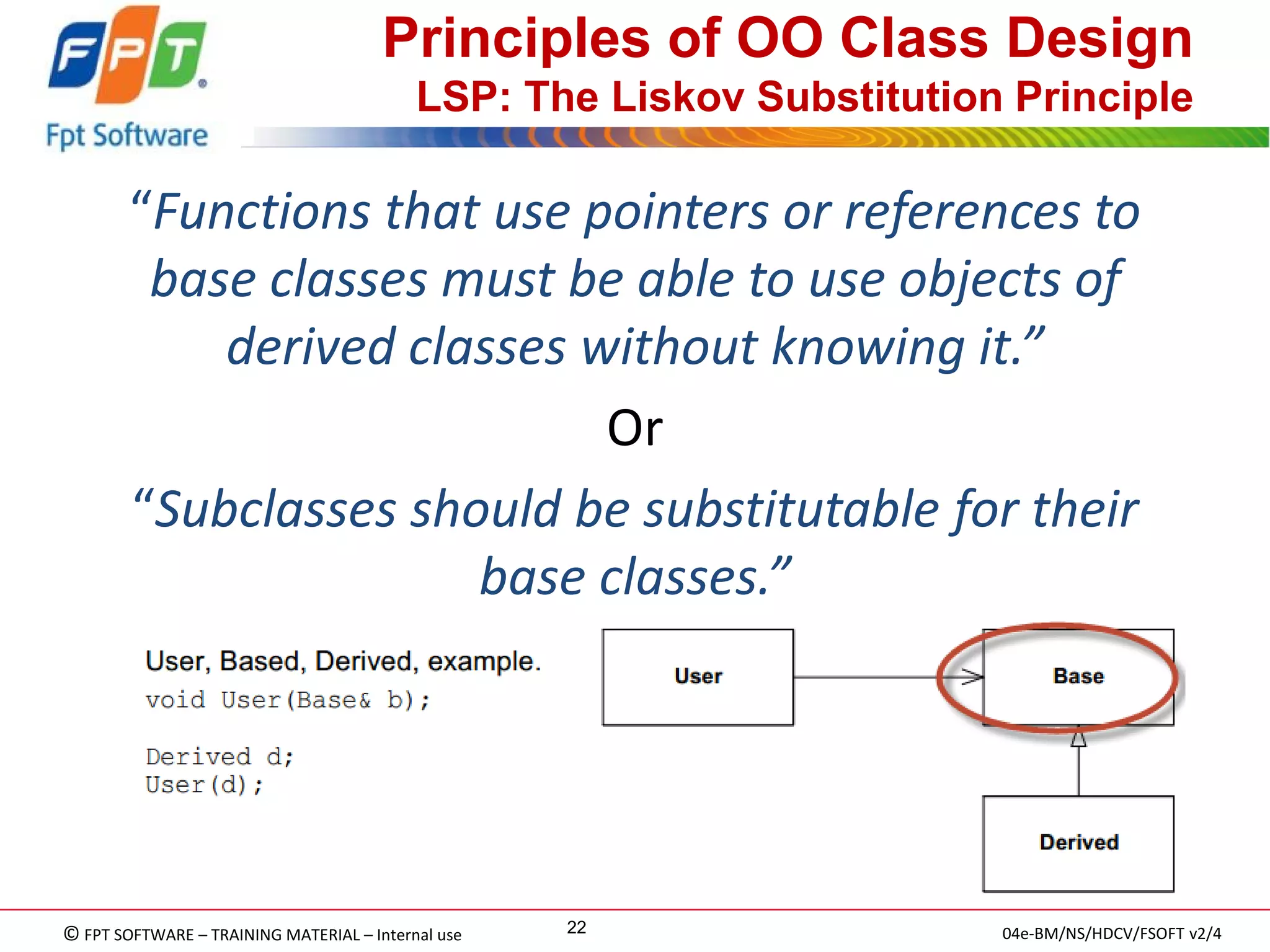 FPT
Fpt Software

Principles of OO Class Design
LSP: The Liskov Substitution Principle

“Functions that use pointers or references to base classes must be able to use objects of derived classes without knowing it.”

Or

“Subclasses should be substitutable for their base classes.”

User, Based, Derived, example.
void User(Base& b);

Derived d;
User(d);

User

Base

Derived

© FPT SOFTWARE – TRAINING MATERIAL – Internal use

22

04e-BM/NS/HDCV/FSOFT v2/4